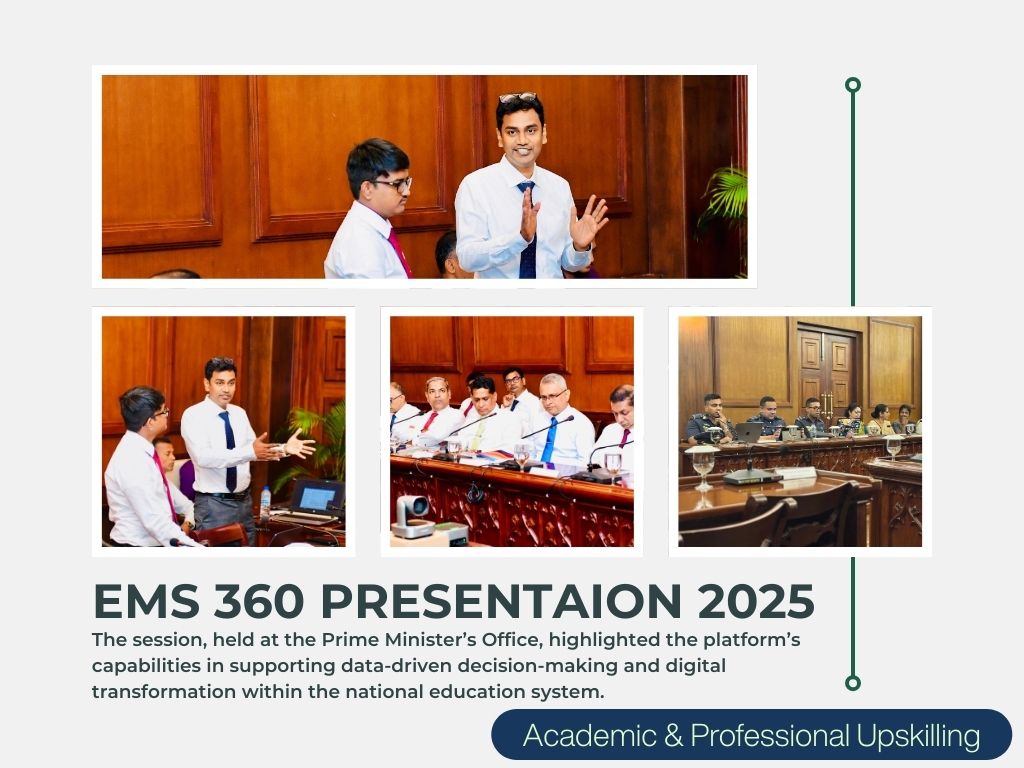 EMS 360 PRESENTAION 2025

The session, held at the Prime Minister's Office, highlighted the platform's capabilities in supporting data-driven decision-making and digital transformation within the national education system.

Academic & Professional Upskilling